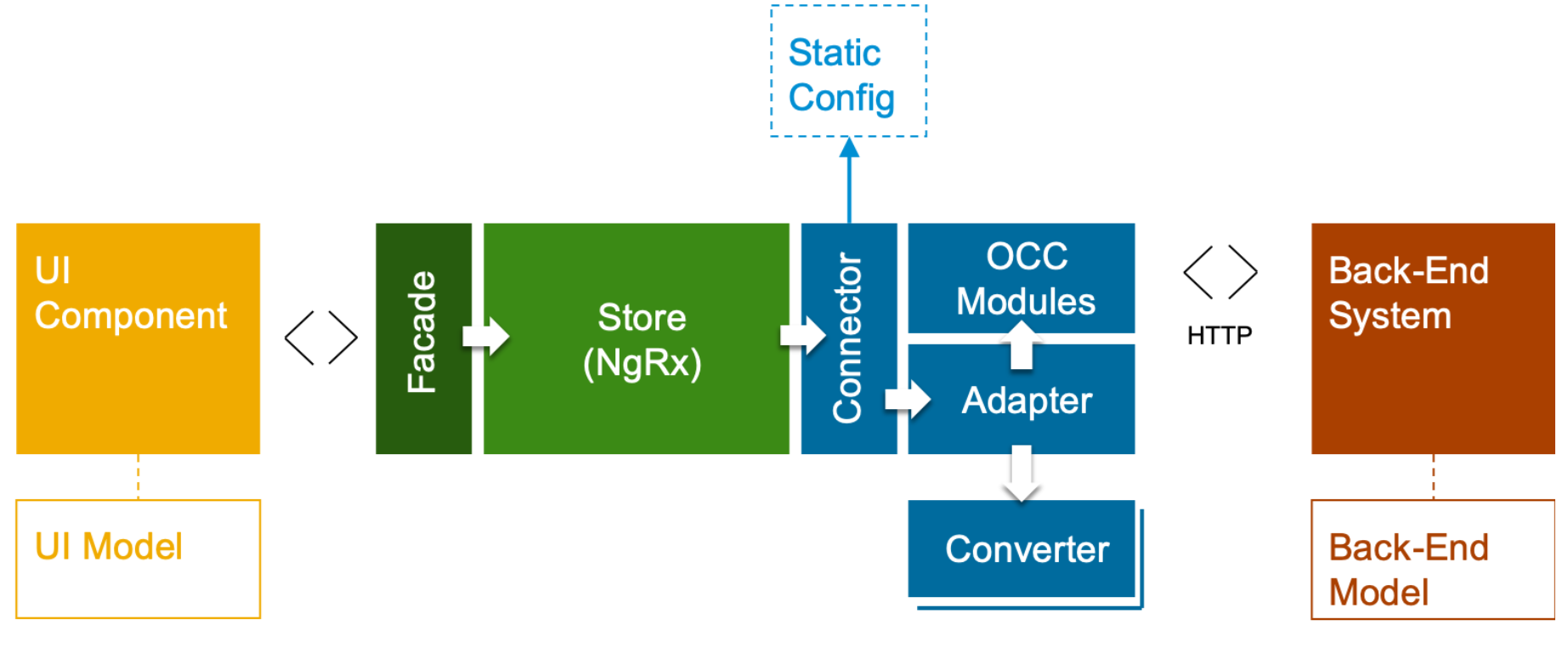 Static Config

UI Component

Facade

Store (NgRx)

Connector

OCC Modules

Adapter

HTTP

Back-End System

UI Model

Converter

Back-End Model